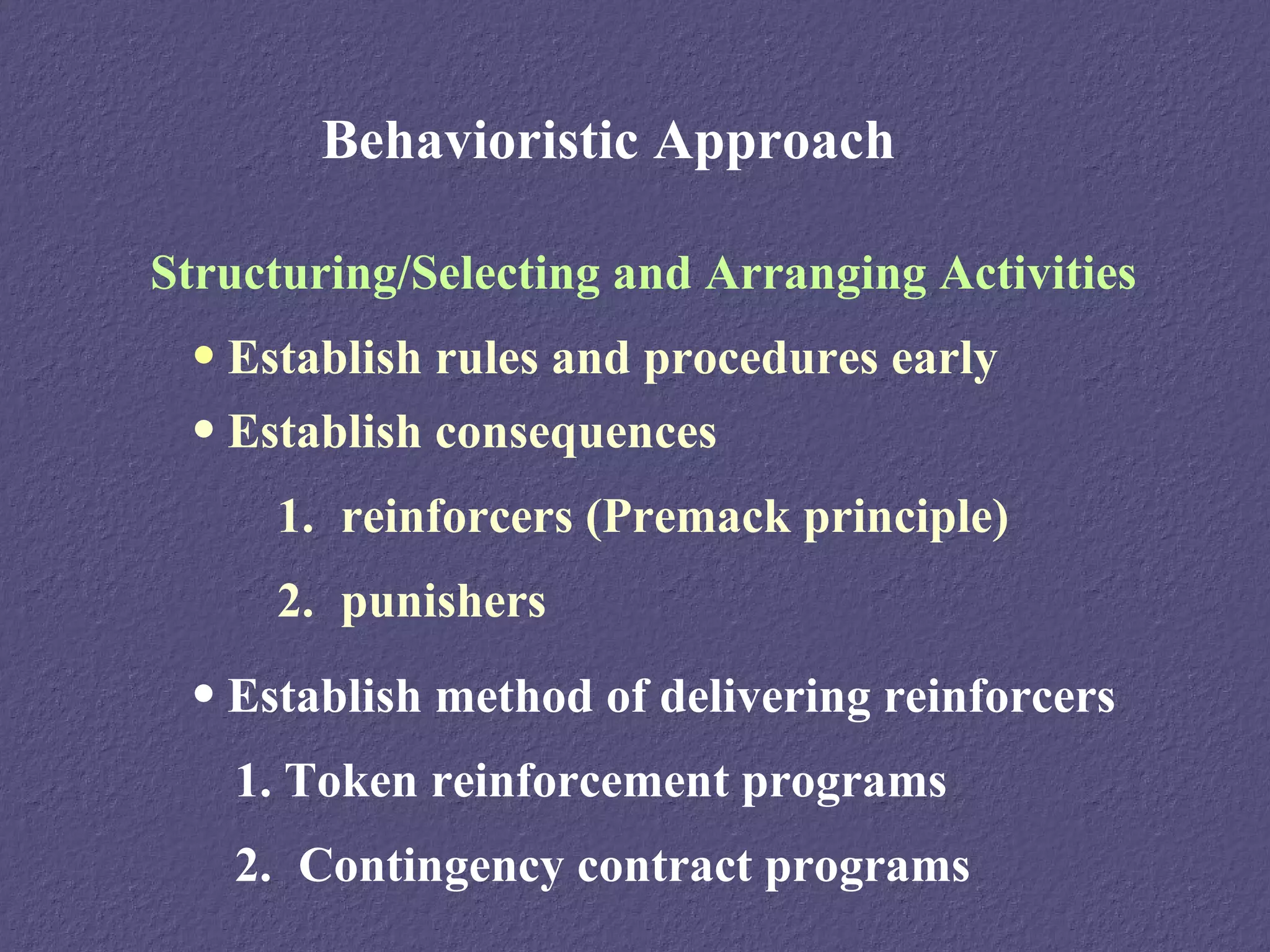 Behavioristic Approach

Structuring/Selecting and Arranging Activities

• Establish rules and procedures early

• Establish consequences

1. reinforcers (Premack principle)

2. punishers

• Establish method of delivering reinforcers

1. Token reinforcement programs

2. Contingency contract programs